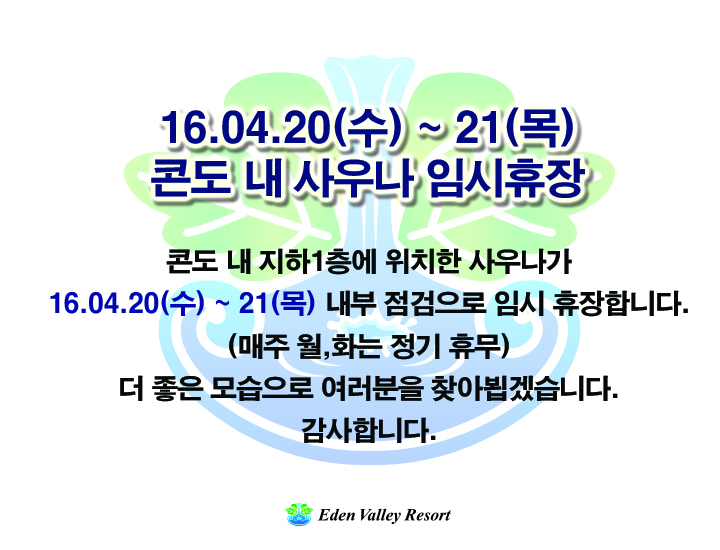 16.04.20(수) ~ 21(목)
콘도 내 사우나 임시휴장

콘도 내 지하1층에 위치한 사우나가
16.04.20(수) ~ 21(목) 내부 점검으로 임시 휴장합니다.
(매주 월,화는 정기 휴무)
더 좋은 모습으로 여러분을 찾아뵙겠습니다.
감사합니다.

Eden Valley Resort